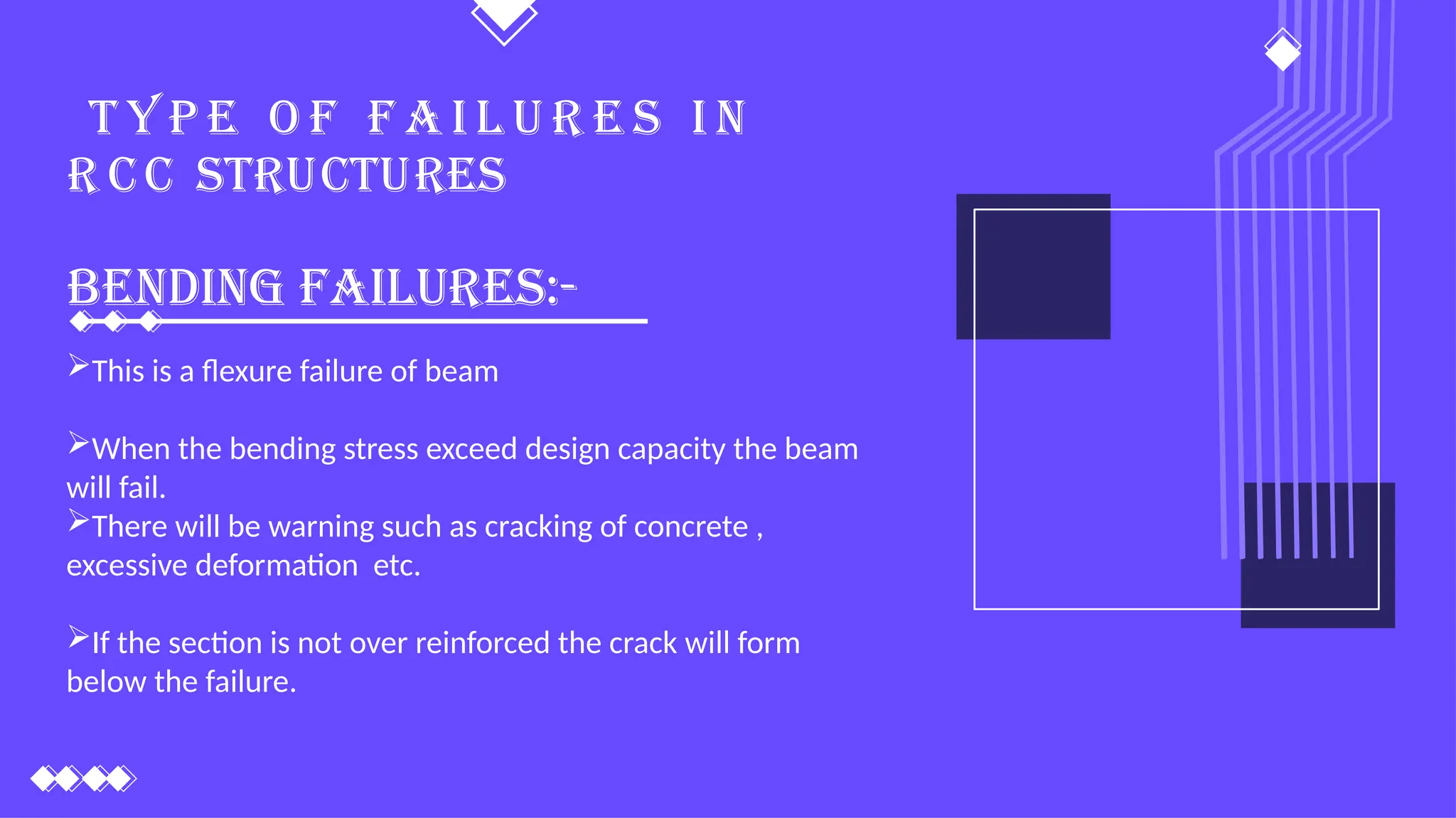 TYPE OF FAILURES IN RCC STRUCTURES

BENDING FAILURES:-

➢This is a flexure failure of beam

➢When the bending stress exceed design capacity the beam will fail.
➢There will be warning such as cracking of concrete , excessive deformation etc.

➢If the section is not over reinforced the crack will form below the failure.